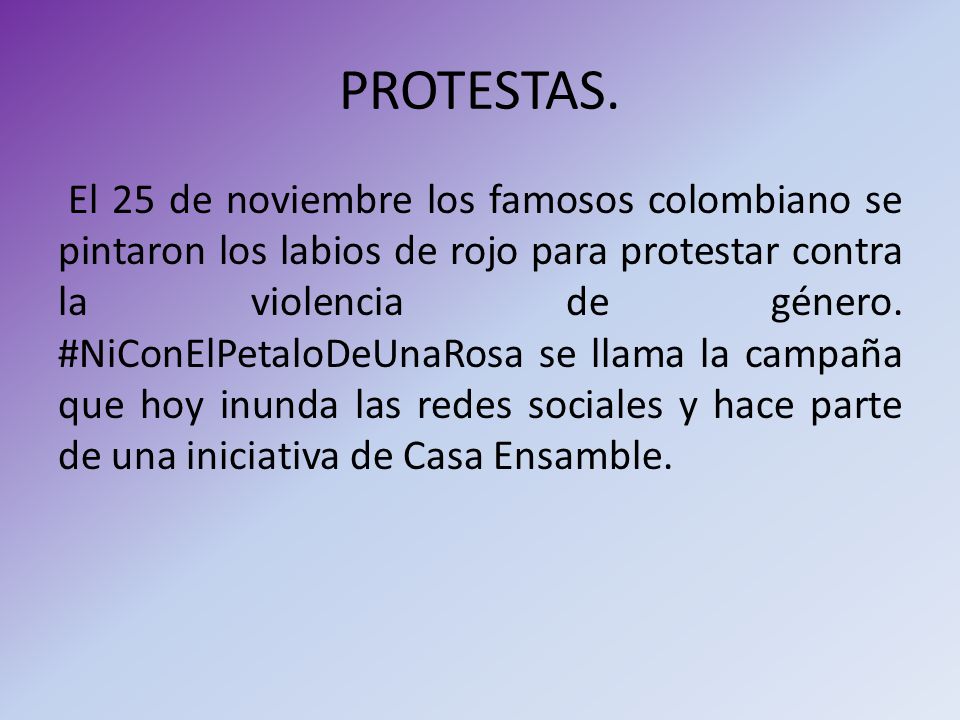 PROTESTAS.

El 25 de noviembre los famosos colombiano se pintaron los labios de rojo para protestar contra la violencia de género. #NiConElPetaloDeUnaRosa se llama la campaña que hoy inunda las redes sociales y hace parte de una iniciativa de Casa Ensamble.